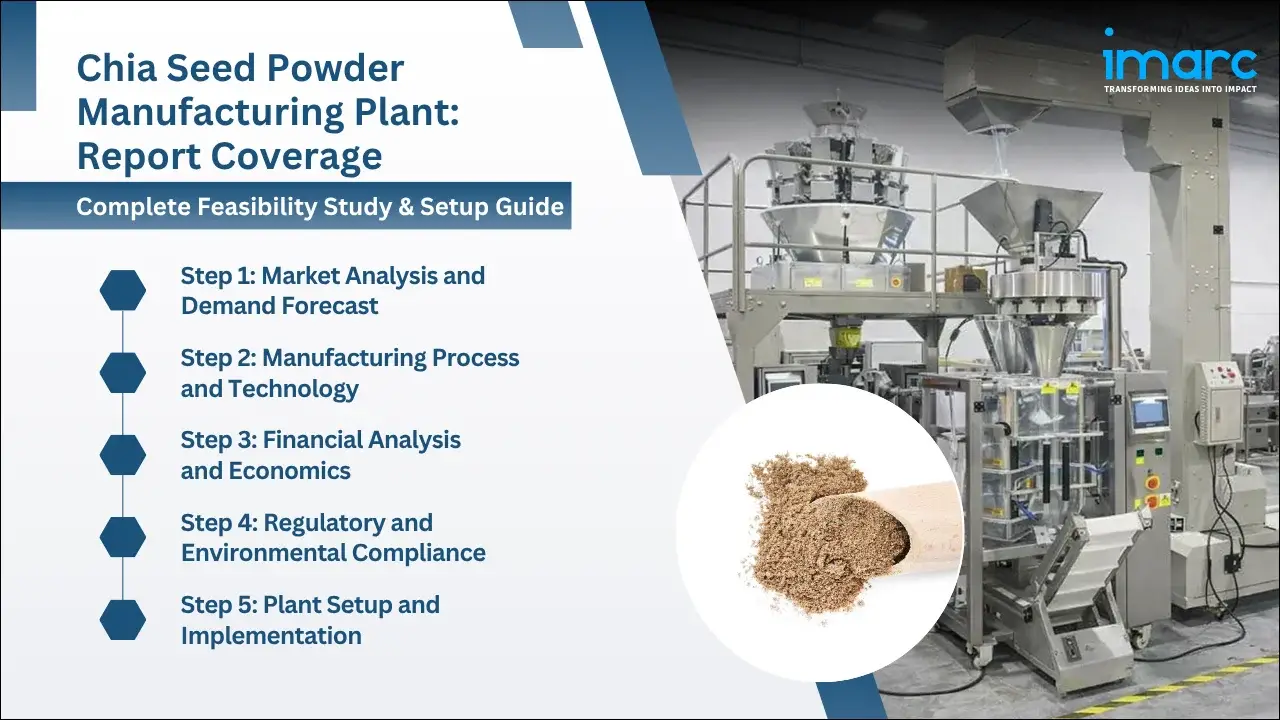 Chia Seed Powder Manufacturing Plant: Report Coverage

Complete Feasibility Study & Setup Guide

Step 1: Market Analysis and Demand Forecast

Step 2: Manufacturing Process and Technology

Step 3: Financial Analysis and Economics

Step 4: Regulatory and Environmental Compliance

Step 5: Plant Setup and Implementation

imarc
TRANSFORMING IDEAS INTO IMPACT